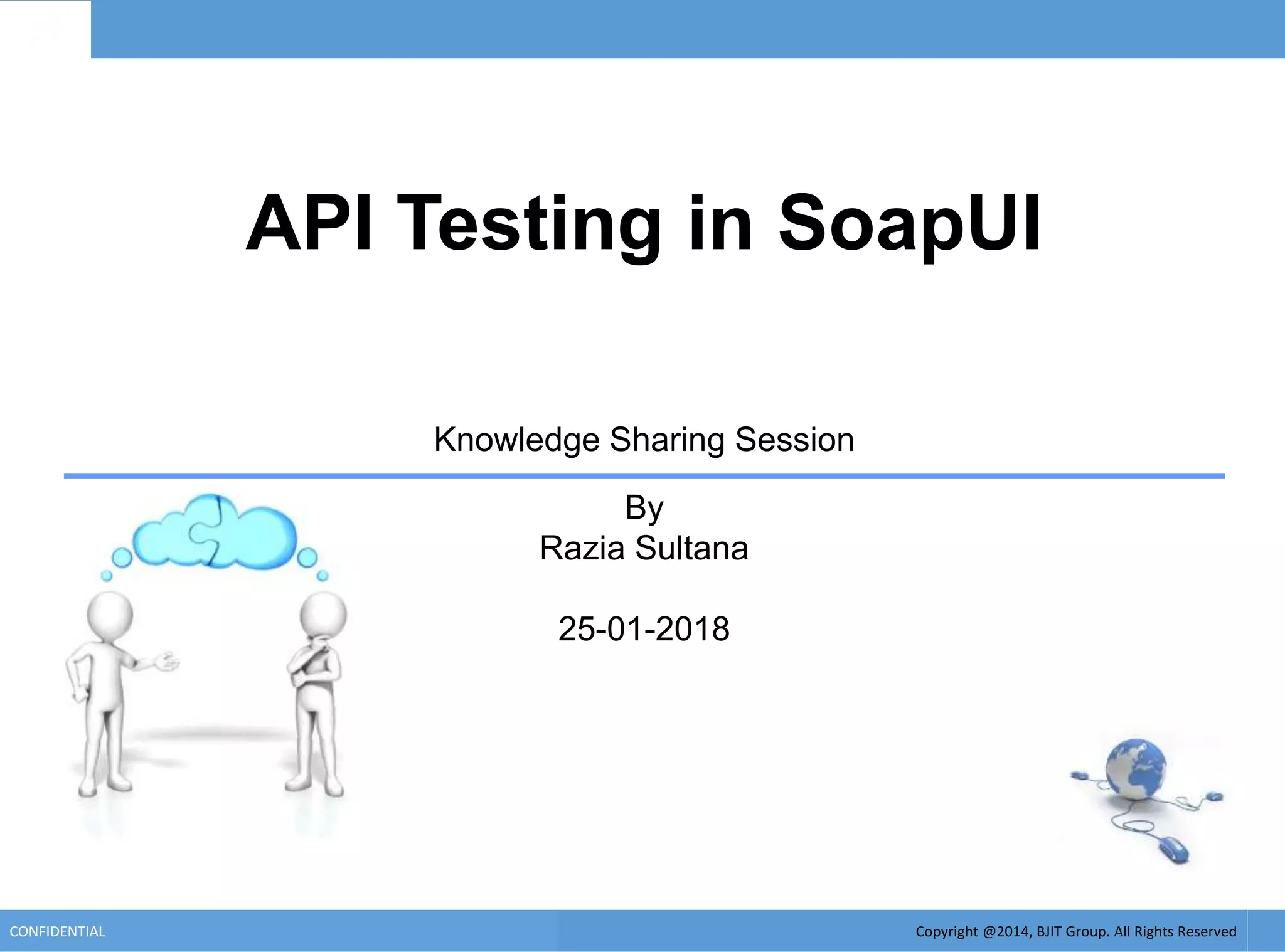 API Testing in SoapUI

Knowledge Sharing Session

By
Razia Sultana

25-01-2018

CONFIDENTIAL

Copyright @2014, BJIT Group. All Rights Reserved